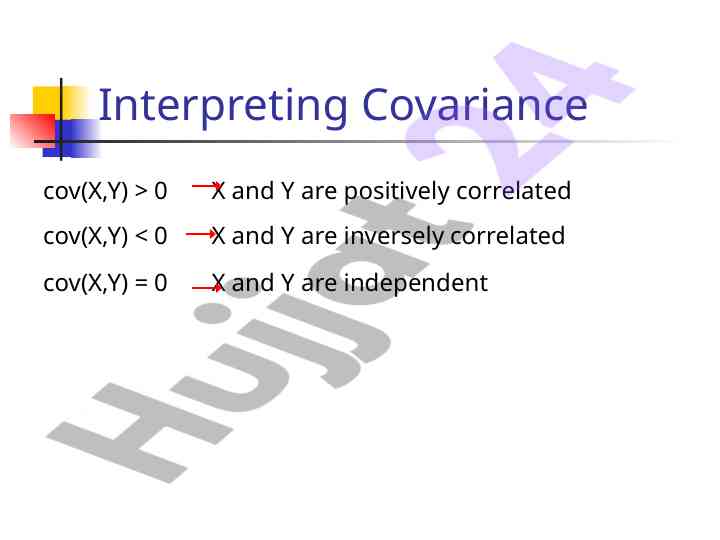 Interpreting Covariance

cov(X,Y) > 0 → X and Y are positively correlated

cov(X,Y) < 0 → X and Y are inversely correlated

cov(X,Y) = 0 → X and Y are independent

Hujjat 24